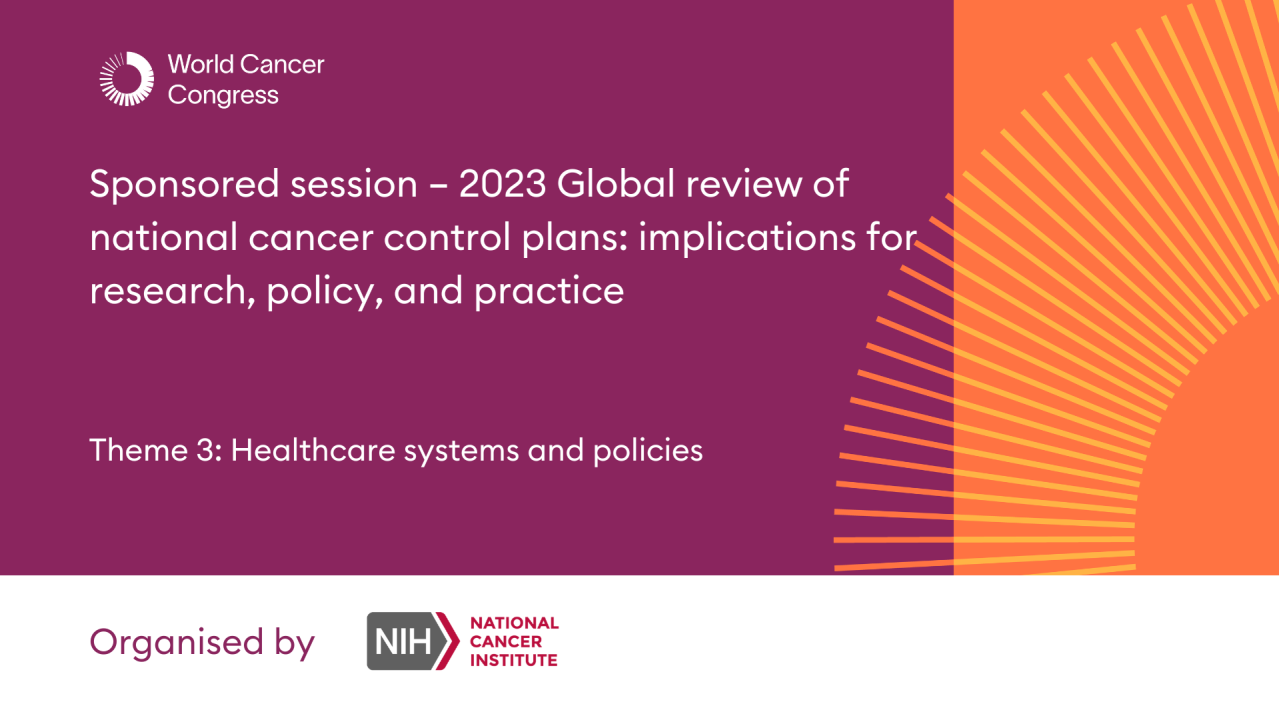 World Cancer Congress

Sponsored session – 2023 Global review of national cancer control plans: implications for research, policy, and practice

Theme 3: Healthcare systems and policies

Organised by

NIH NATIONAL CANCER INSTITUTE